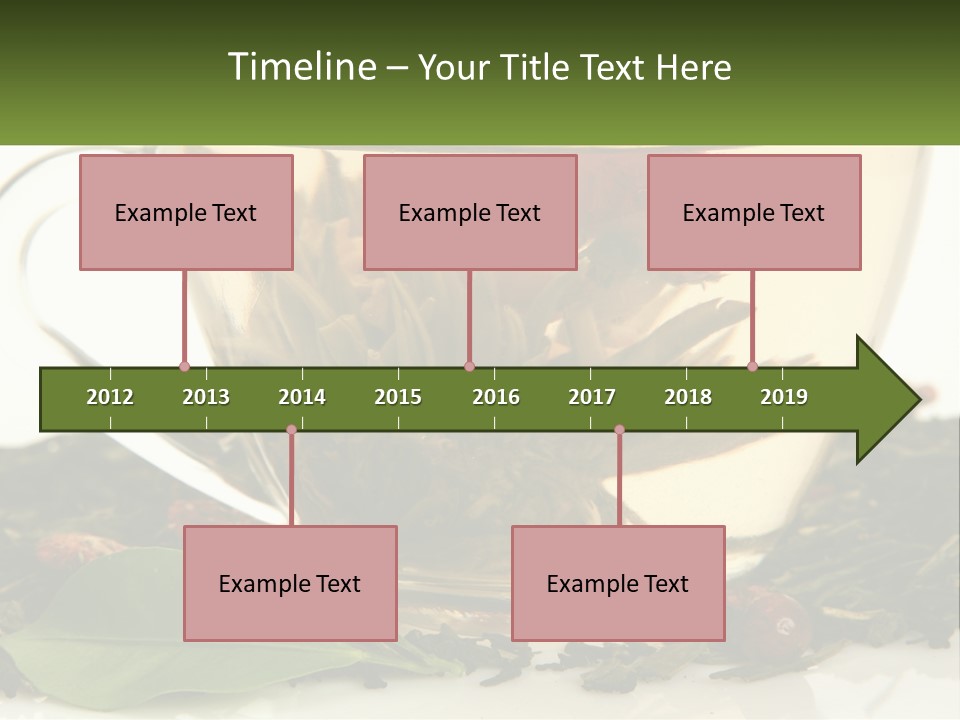 Timeline – Your Title Text Here

Example Text

Example Text

Example Text

2012
2013
2014
2015
2016
2017
2018
2019

Example Text

Example Text